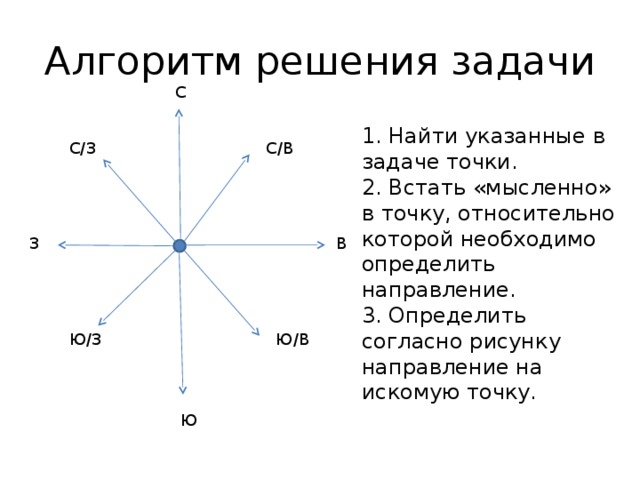 Алгоритм решения задачи

С

С/З

С/В

З

В

Ю/З

Ю/В

Ю

1. Найти указанные в задаче точки.
2. Встать «мысленно» в точку, относительно которой необходимо определить направление.
3. Определить согласно рисунку направление на искомую точку.